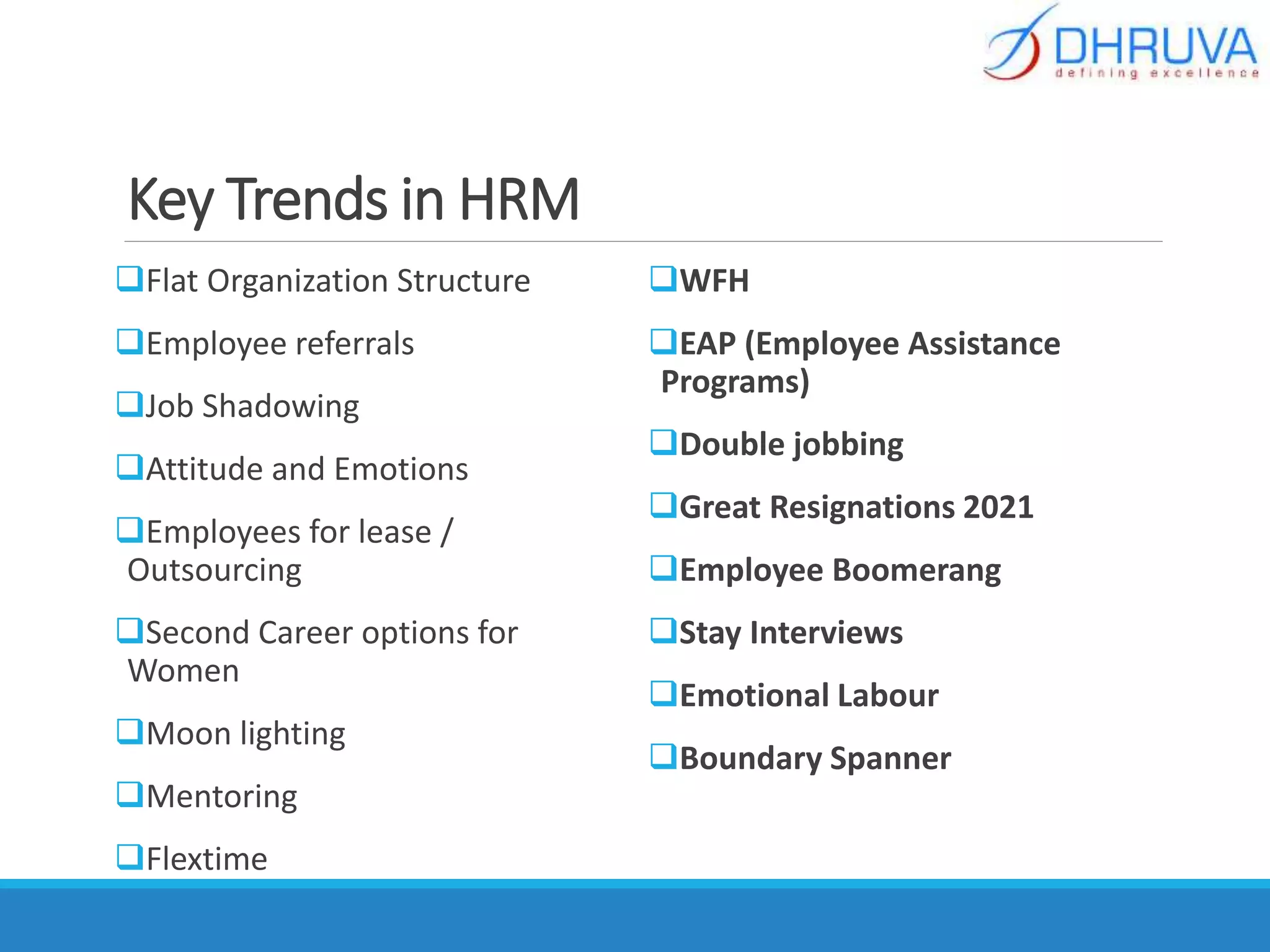 DHRUVA
defining excellence

Key Trends in HRM

❑Flat Organization Structure

❑Employee referrals

❑Job Shadowing

❑Attitude and Emotions

❑Employees for lease / Outsourcing

❑Second Career options for Women

❑Moon lighting

❑Mentoring

❑Flextime

❑WFH

❑EAP (Employee Assistance Programs)

❑Double jobbing

❑Great Resignations 2021

❑Employee Boomerang

❑Stay Interviews

❑Emotional Labour

❑Boundary Spanner